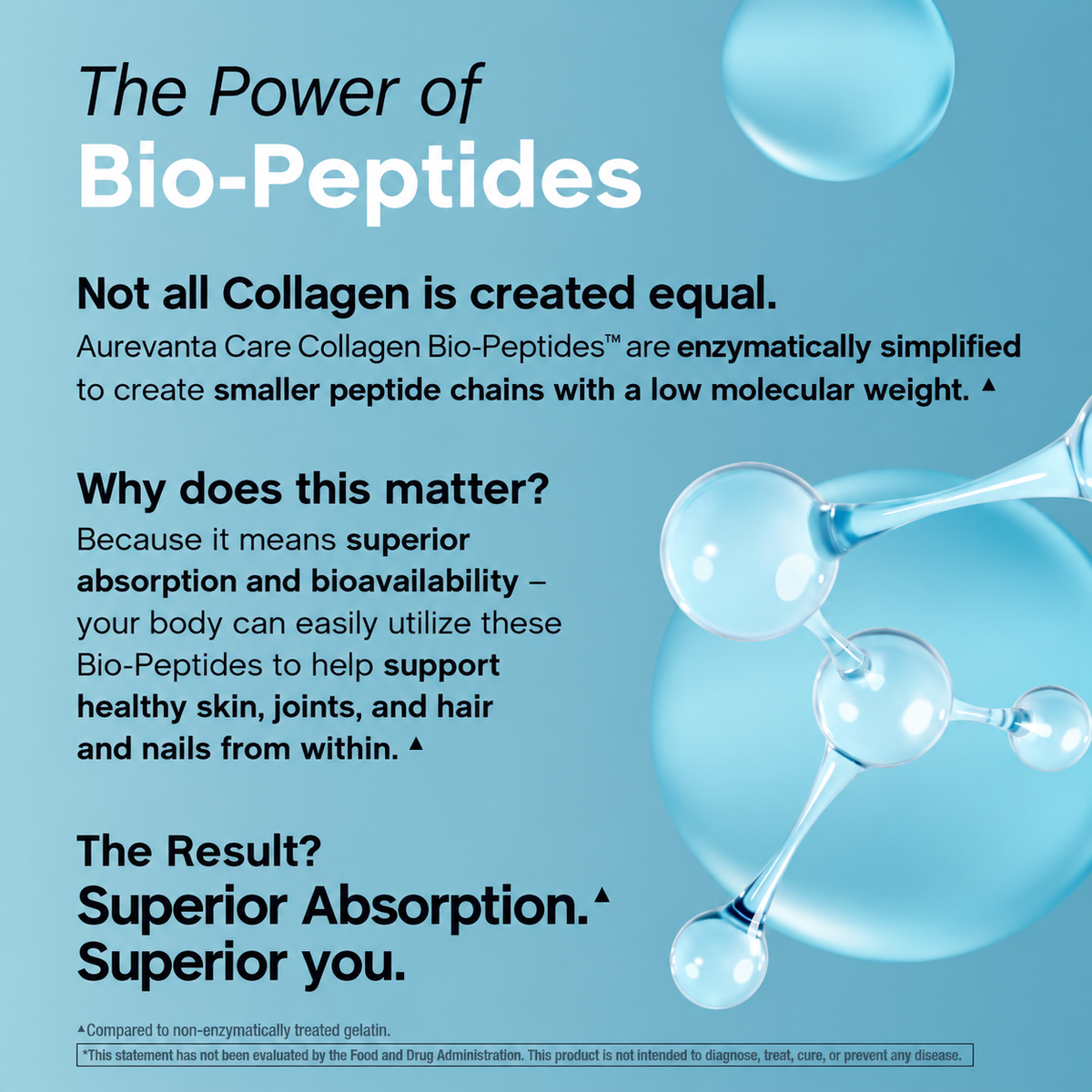 The Power of
Bio-Peptides

Not all Collagen is created equal.

Aurevanta Care Collagen Bio-Peptides™ are enzymatically simplified to create smaller peptide chains with a low molecular weight. ▲

Why does this matter?

Because it means superior absorption and bioavailability – your body can easily utilize these Bio-Peptides to help support healthy skin, joints, and hair and nails from within. ▲

The Result?
Superior Absorption.▲
Superior you.

▲Compared to non-enzymatically treated gelatin.

*This statement has not been evaluated by the Food and Drug Administration. This product is not intended to diagnose, treat, cure, or prevent any disease.